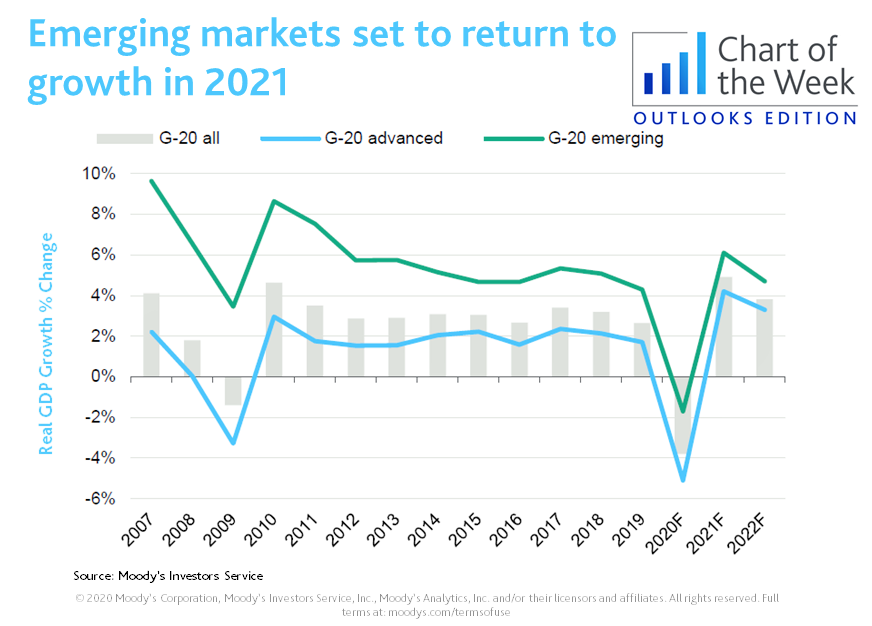 Emerging markets set to return to growth in 2021

Chart of the Week
OUTLOOKS EDITION

G-20 all
G-20 advanced
G-20 emerging

Real GDP Growth % Change

10%
8%
6%
4%
2%
0%
-2%
-4%
-6%

2007
2008
2009
2010
2011
2012
2013
2014
2015
2016
2017
2018
2019
2020F
2021F
2022F

Source: Moody's Investors Service

© 2020 Moody's Corporation, Moody's Investors Service, Inc., Moody's Analytics, Inc. and/or their licensors and affiliates. All rights reserved. Full terms at: moodys.com/termsofuse